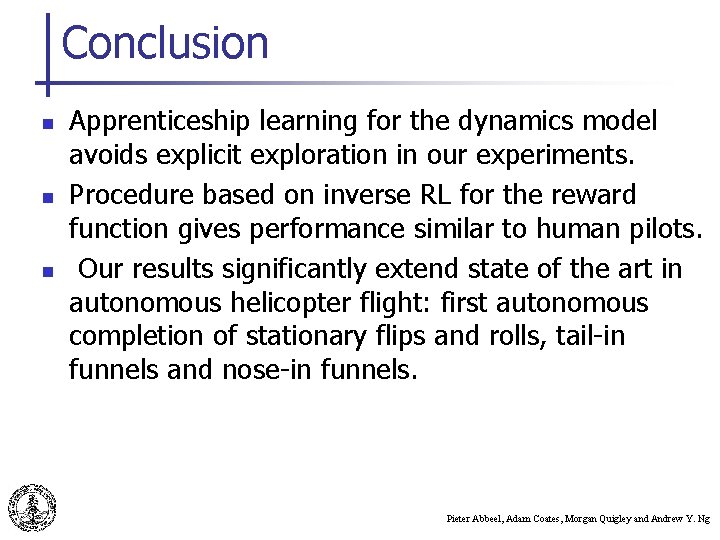 Conclusion

- Apprenticeship learning for the dynamics model avoids explicit exploration in our experiments.
- Procedure based on inverse RL for the reward function gives performance similar to human pilots.
- Our results significantly extend state of the art in autonomous helicopter flight: first autonomous completion of stationary flips and rolls, tail-in funnels and nose-in funnels.

Pieter Abbeel, Adam Coates, Morgan Quigley and Andrew Y. Ng